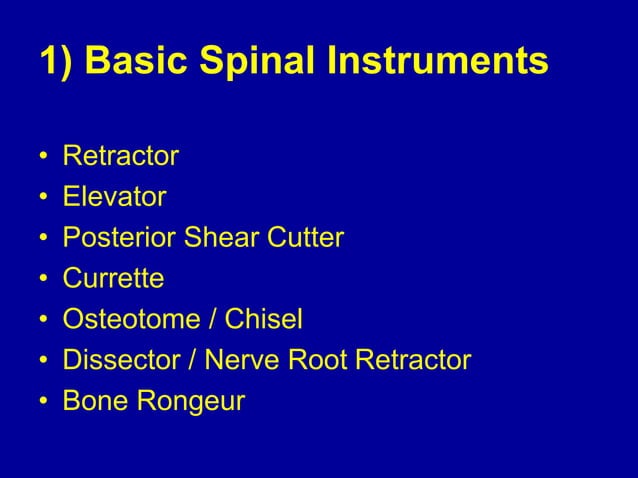 1) Basic Spinal Instruments

• Retractor
• Elevator
• Posterior Shear Cutter
• Currette
• Osteotome / Chisel
• Dissector / Nerve Root Retractor
• Bone Rongeur